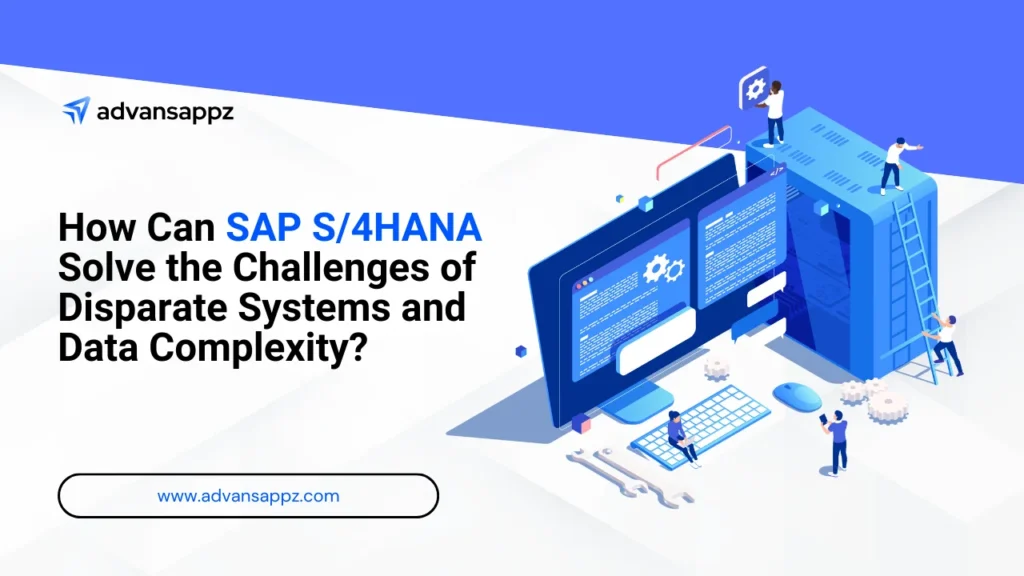 advansappz

How Can SAP S/4HANA Solve the Challenges of Disparate Systems and Data Complexity?

www.advansappz.com